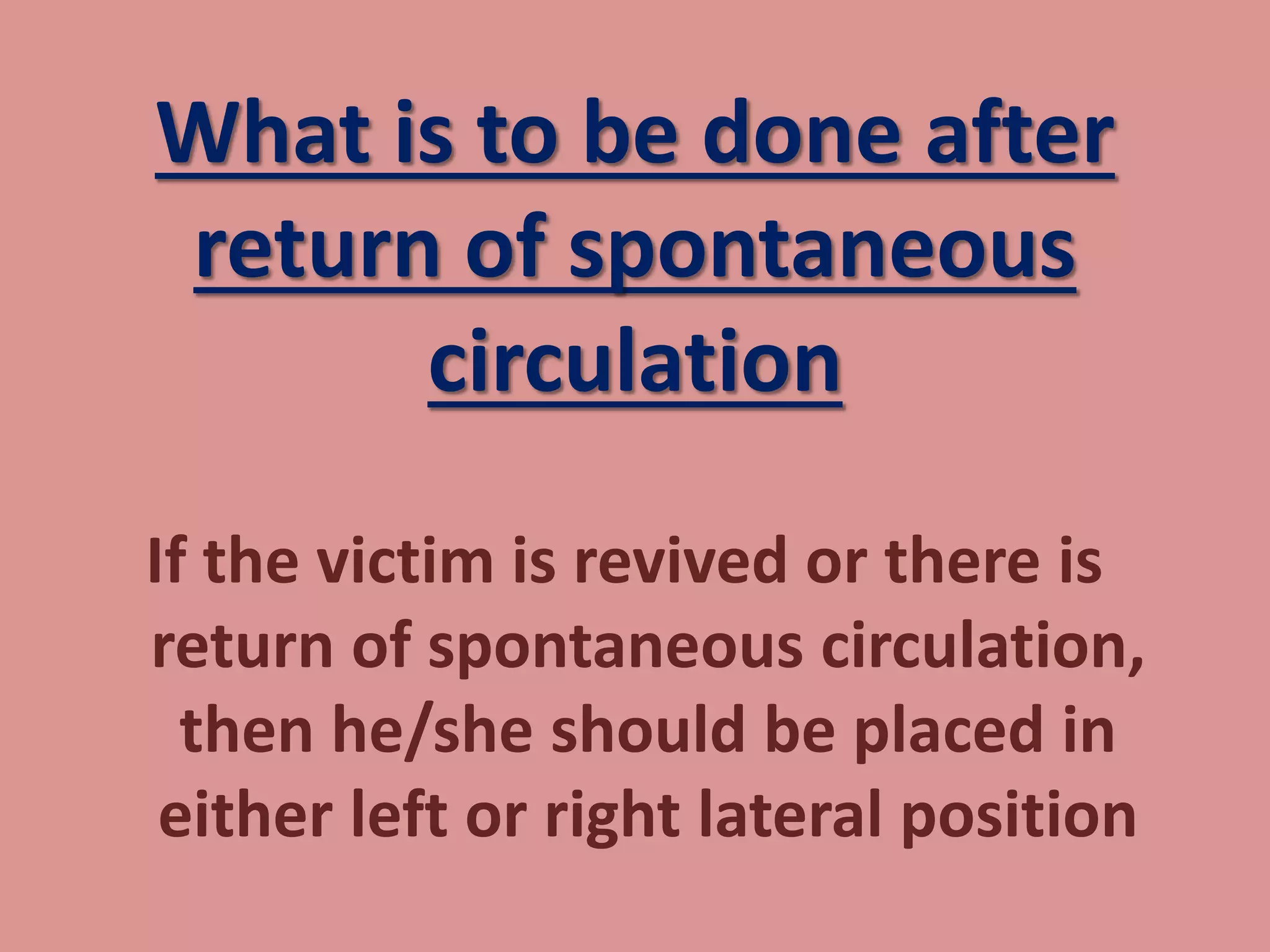 What is to be done after return of spontaneous circulation

If the victim is revived or there is return of spontaneous circulation, then he/she should be placed in either left or right lateral position